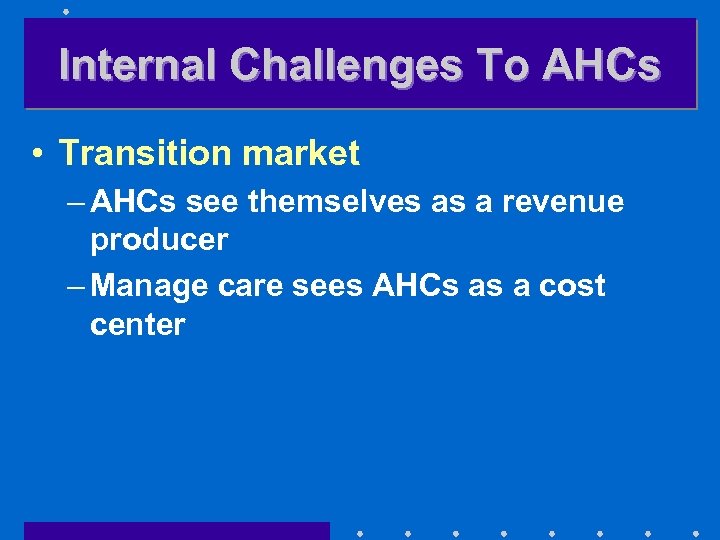 Internal Challenges To AHCs

• Transition market
– AHCs see themselves as a revenue producer
– Manage care sees AHCs as a cost center